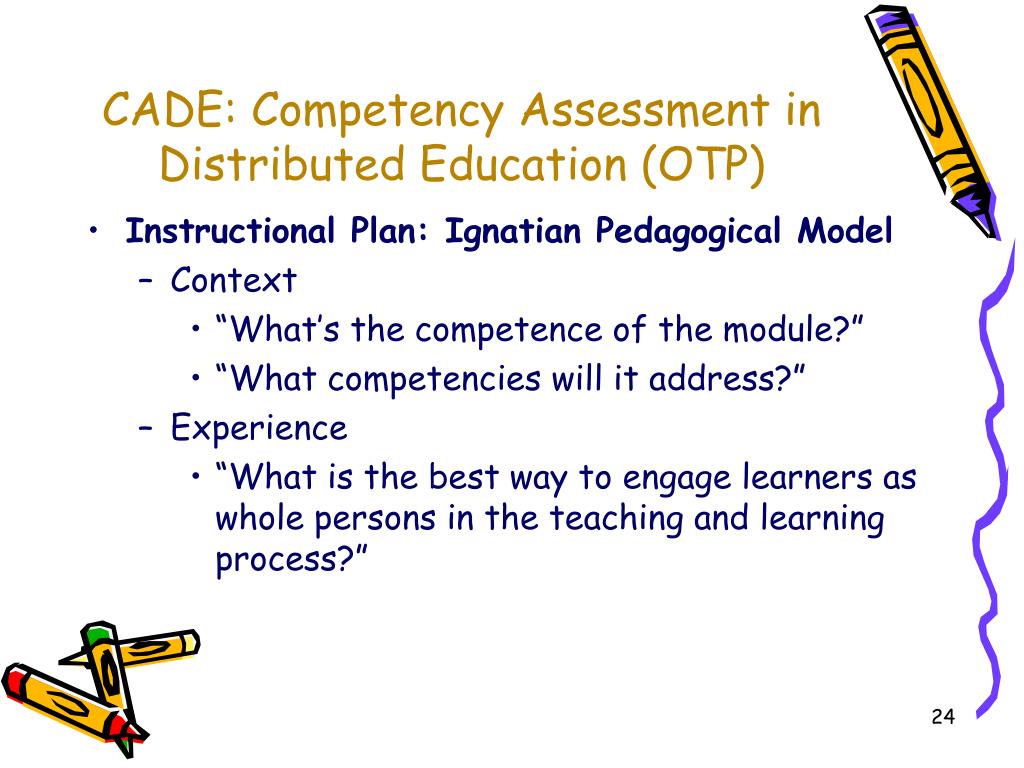 CADE: Competency Assessment in Distributed Education (OTP)

• Instructional Plan: Ignatian Pedagogical Model
  – Context
    • “What’s the competence of the module?”
    • “What competencies will it address?”
  – Experience
    • “What is the best way to engage learners as whole persons in the teaching and learning process?”

24